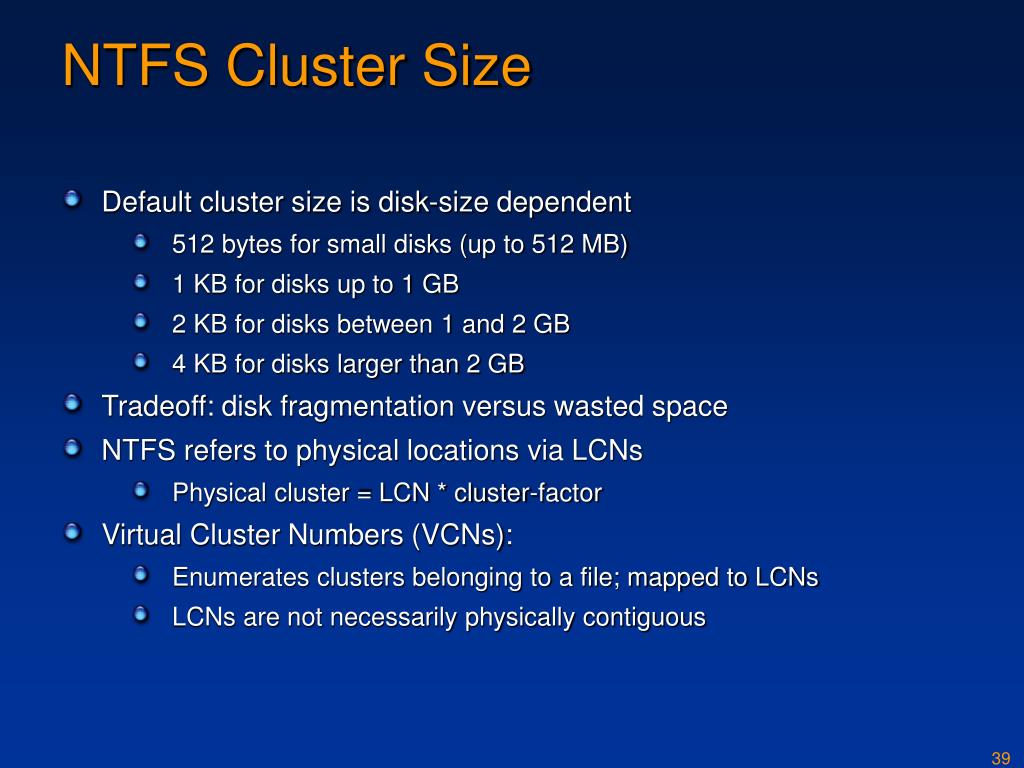 NTFS Cluster Size

Default cluster size is disk-size dependent

512 bytes for small disks (up to 512 MB)

1 KB for disks up to 1 GB

2 KB for disks between 1 and 2 GB

4 KB for disks larger than 2 GB

Tradeoff: disk fragmentation versus wasted space

NTFS refers to physical locations via LCNs

Physical cluster = LCN * cluster-factor

Virtual Cluster Numbers (VCNs):

Enumerates clusters belonging to a file; mapped to LCNs

LCNs are not necessarily physically contiguous

39